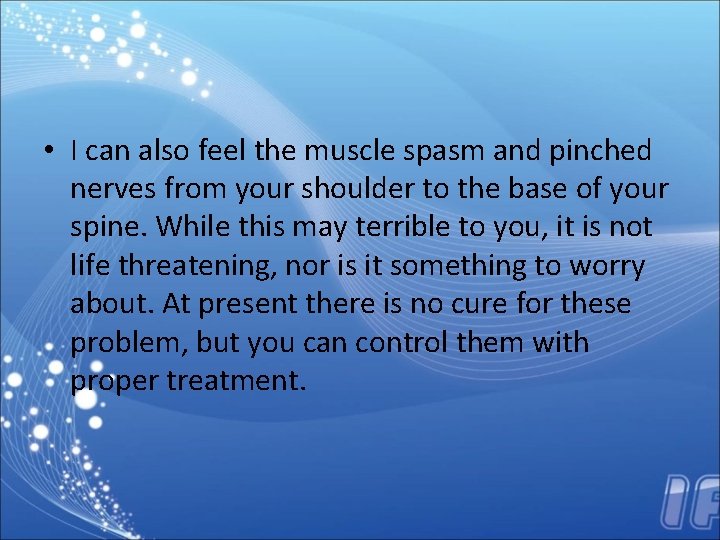 • I can also feel the muscle spasm and pinched nerves from your shoulder to the base of your spine. While this may terrible to you, it is not life threatening, nor is it something to worry about. At present there is no cure for these problem, but you can control them with proper treatment.

IF